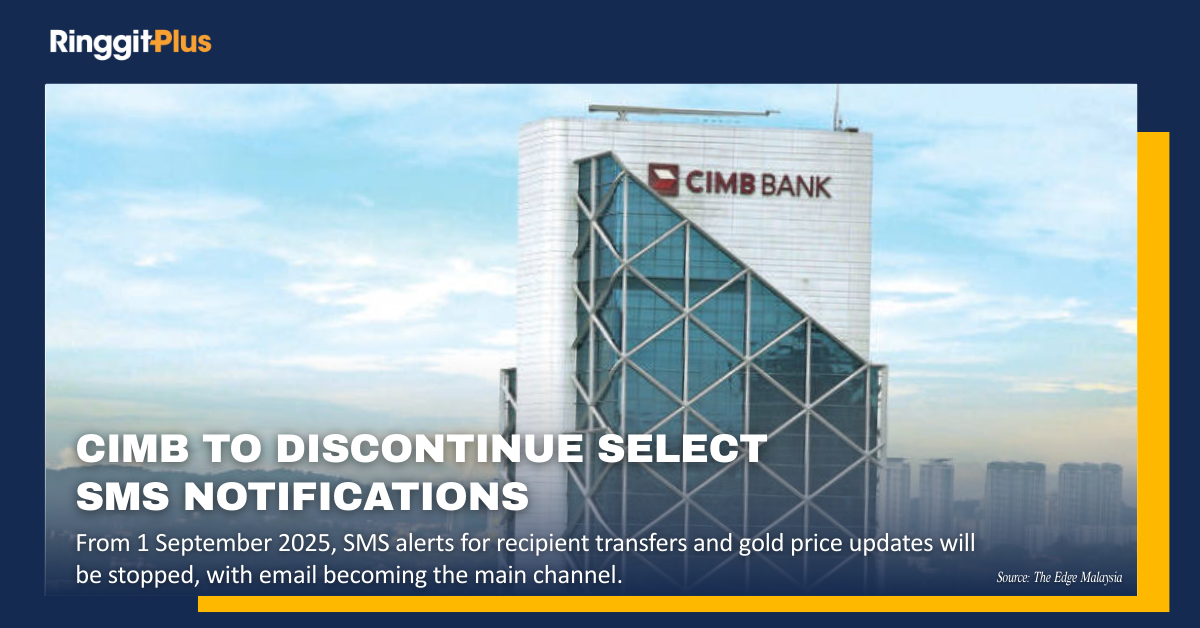 RinggitPlus

CIMB BANK

CIMB TO DISCONTINUE SELECT SMS NOTIFICATIONS

From 1 September 2025, SMS alerts for recipient transfers and gold price updates will be stopped, with email becoming the main channel.

Source: The Edge Malaysia